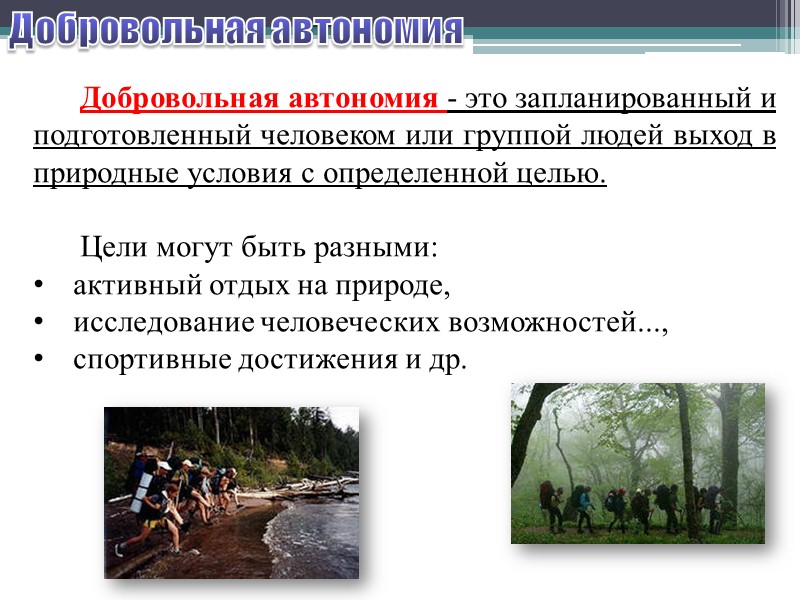 Добровольная автономия

Добровольная автономия - это запланированный и подготовленный человеком или группой людей выход в природные условия с определенной целью.

Цели могут быть разными:
• активный отдых на природе,
• исследование человеческих возможностей...,
• спортивные достижения и др.